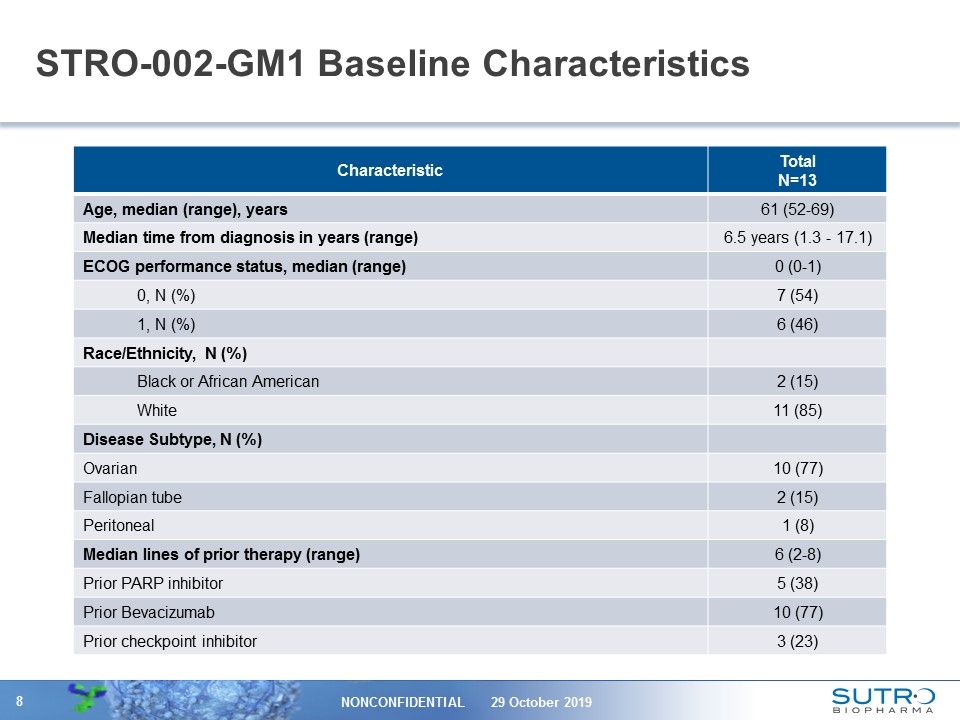 STRO-002-GM1 Baseline Characteristics

| Characteristic | Total N=13 |
|---|---|
| Age, median (range), years | 61 (52-69) |
| Median time from diagnosis in years (range) | 6.5 years (1.3 - 17.1) |
| ECOG performance status, median (range) | 0 (0-1) |
| 0, N (%) | 7 (54) |
| 1, N (%) | 6 (46) |
| Race/Ethnicity, N (%) | |
| Black or African American | 2 (15) |
| White | 11 (85) |
| Disease Subtype, N (%) | |
| Ovarian | 10 (77) |
| Fallopian tube | 2 (15) |
| Peritoneal | 1 (8) |
| Median lines of prior therapy (range) | 6 (2-8) |
| Prior PARP inhibitor | 5 (38) |
| Prior Bevacizumab | 10 (77) |
| Prior checkpoint inhibitor | 3 (23) |

8 NONCONFIDENTIAL 29 October 2019 SUTRO BIOPHARMA